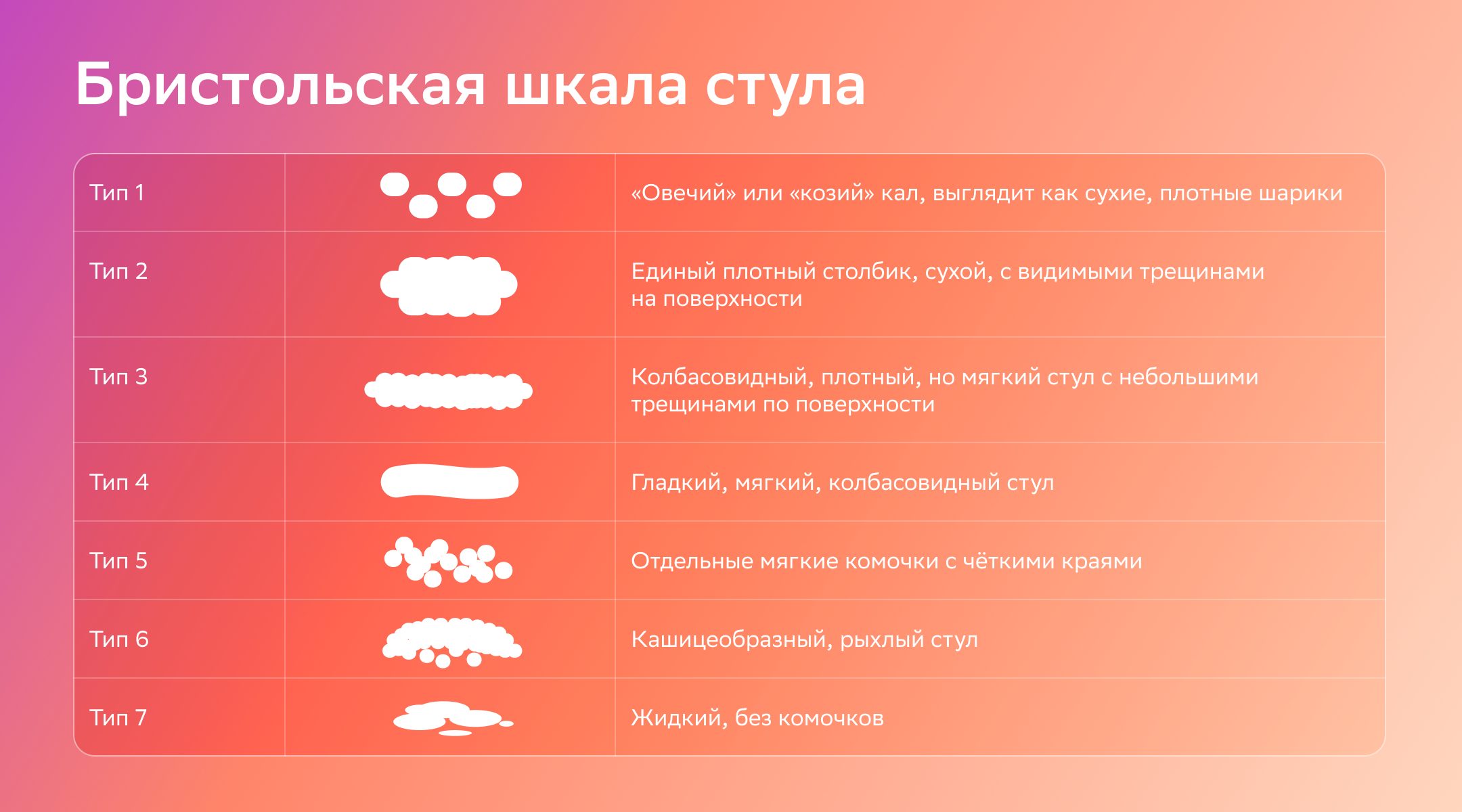 Бристольская шкала стула

| | | |
|---|---|---|
| Тип 1 | | «Овечий» или «козий» кал, выглядит как сухие, плотные шарики |
| Тип 2 | | Единый плотный столбик, сухой, с видимыми трещинами на поверхности |
| Тип 3 | | Колбасовидный, плотный, но мягкий стул с небольшими трещинами по поверхности |
| Тип 4 | | Гладкий, мягкий, колбасовидный стул |
| Тип 5 | | Отдельные мягкие комочки с чёткими краями |
| Тип 6 | | Кашицеобразный, рыхлый стул |
| Тип 7 | | Жидкий, без комочков |